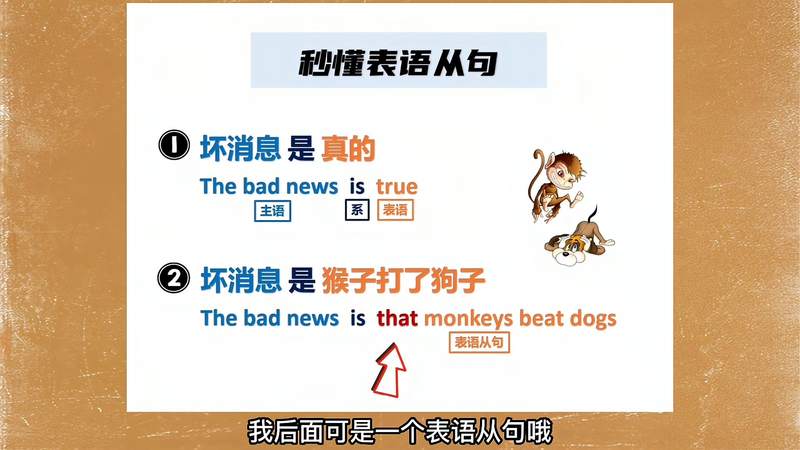 秒懂表语从句

❶ 坏消息 是 真的

The bad news is true

主语 系 表语

❷ 坏消息 是 猴子打了狗子

The bad news is that monkeys beat dogs

表语从句

我后面可是一个表语从句哦